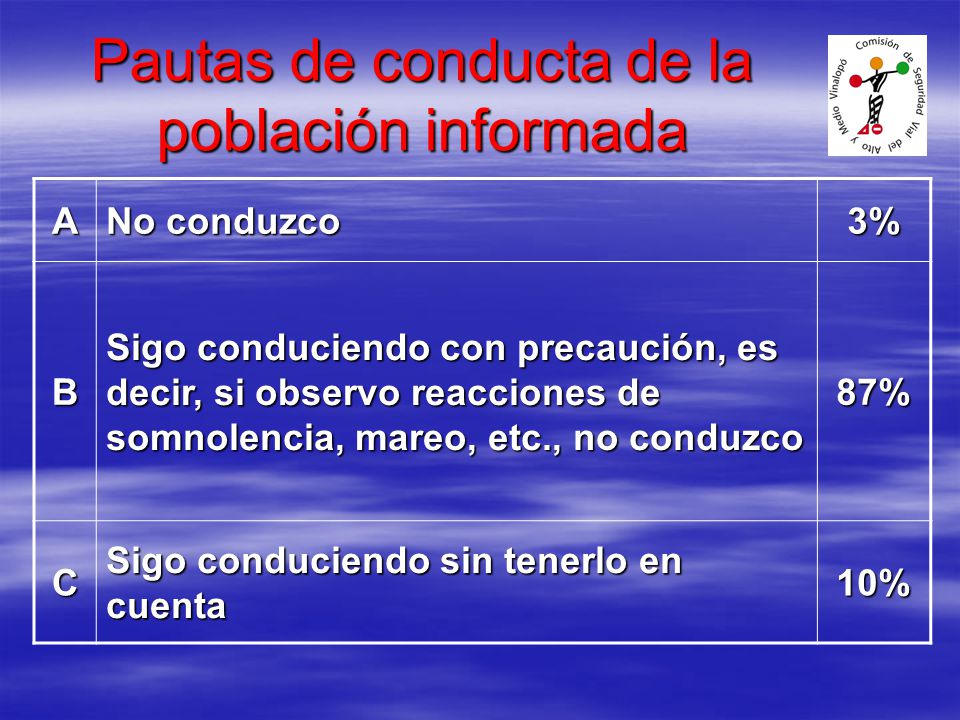 Pautas de conducta de la población informada

Comisión de Seguridad Vial del Alto y Medio Vinalopó

| A | No conduzco | 3% |
|---|---|---|
| B | Sigo conduciendo con precaución, es decir, si observo reacciones de somnolencia, mareo, etc., no conduzco | 87% |
| C | Sigo conduciendo sin tenerlo en cuenta | 10% |